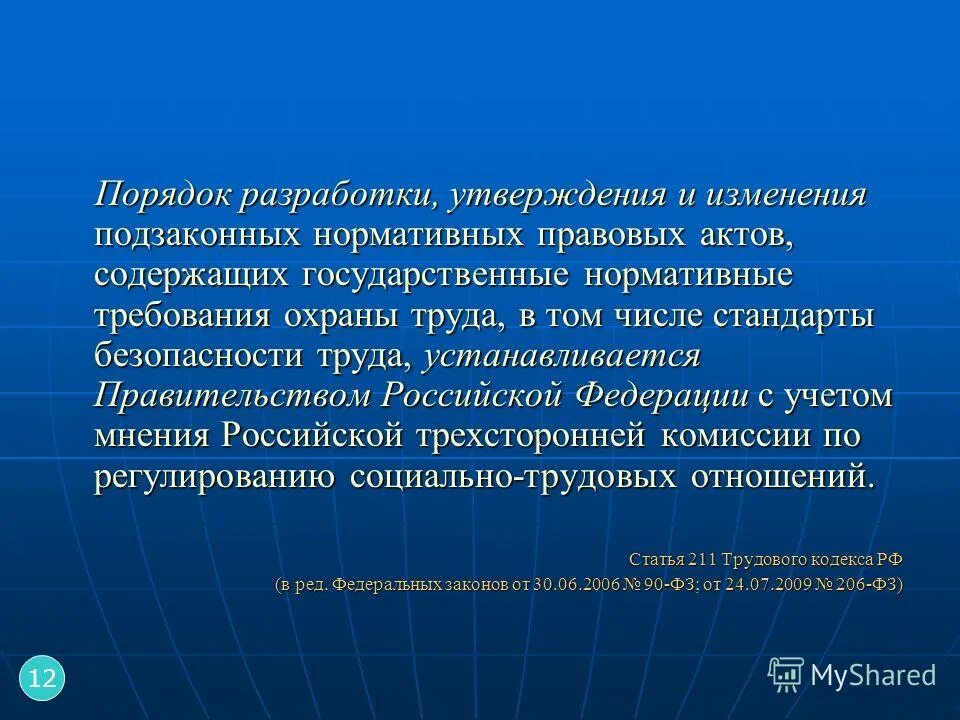 Порядок разработки, утверждения и изменения подзаконных нормативных правовых актов, содержащих государственные нормативные требования охраны труда, в том числе стандарты безопасности труда, устанавливается Правительством Российской Федерации с учетом мнения Российской трехсторонней комиссии по регулированию социально-трудовых отношений.

Статья 211 Трудового кодекса РФ
(в ред. Федеральных законов от 30.06.2006 № 90-ФЗ; от 24.07.2009 № 206-ФЗ)

12

MyShared